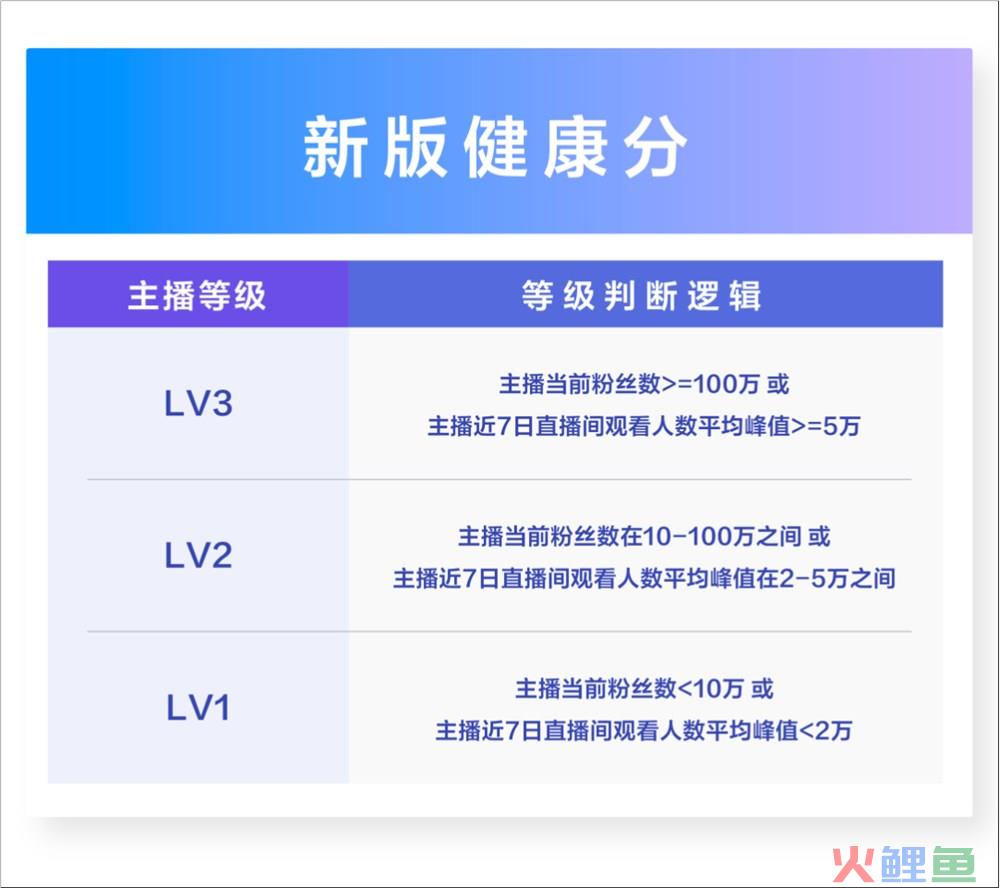 新版健康分

| 主播等级 | 等级判断逻辑 |
|---|---|
| LV3 | 主播当前粉丝数>=100万 或 主播近7日直播间观看人数平均峰值>=5万 |
| LV2 | 主播当前粉丝数在10-100万之间 或 主播近7日直播间观看人数平均峰值在2-5万之间 |
| LV1 | 主播当前粉丝数<10万 或 主播近7日直播间观看人数平均峰值<2万 |

火鲤鱼